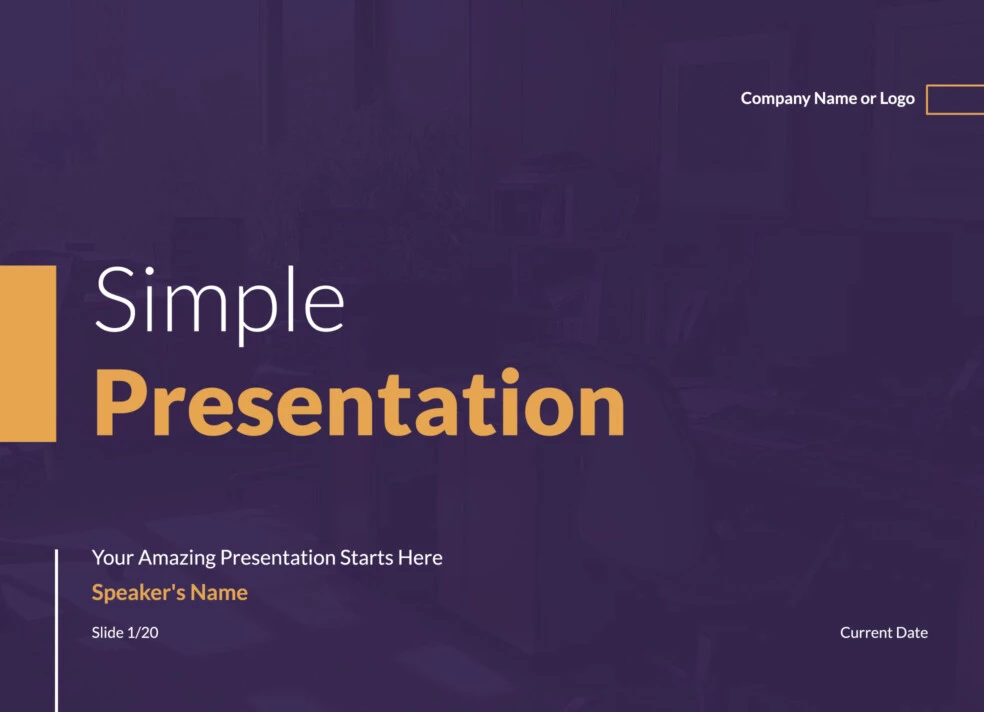 Company Name or Logo

Simple
Presentation

Your Amazing Presentation Starts Here
Speaker's Name
Slide 1/20

Current Date